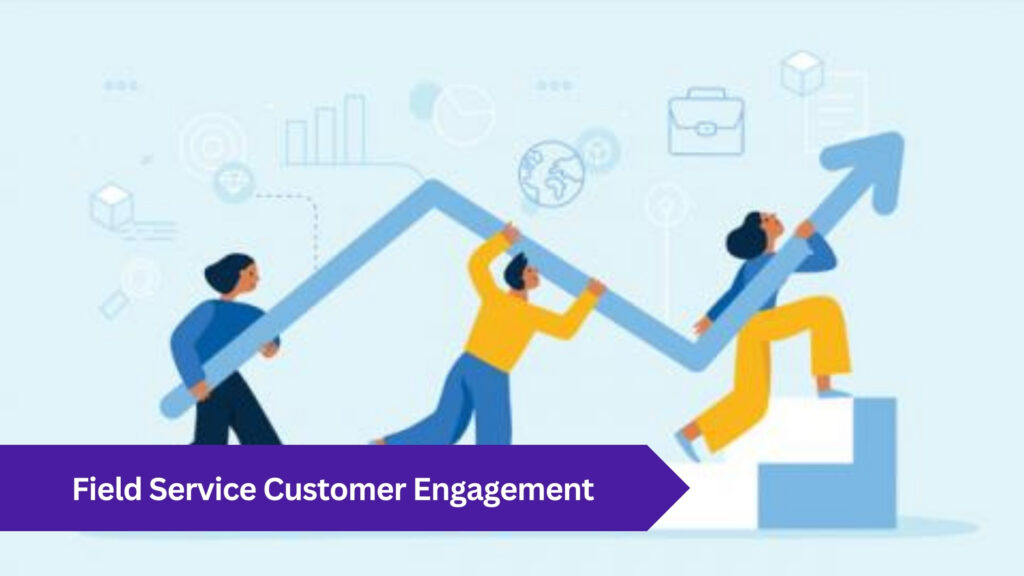 Field Service Customer Engagement